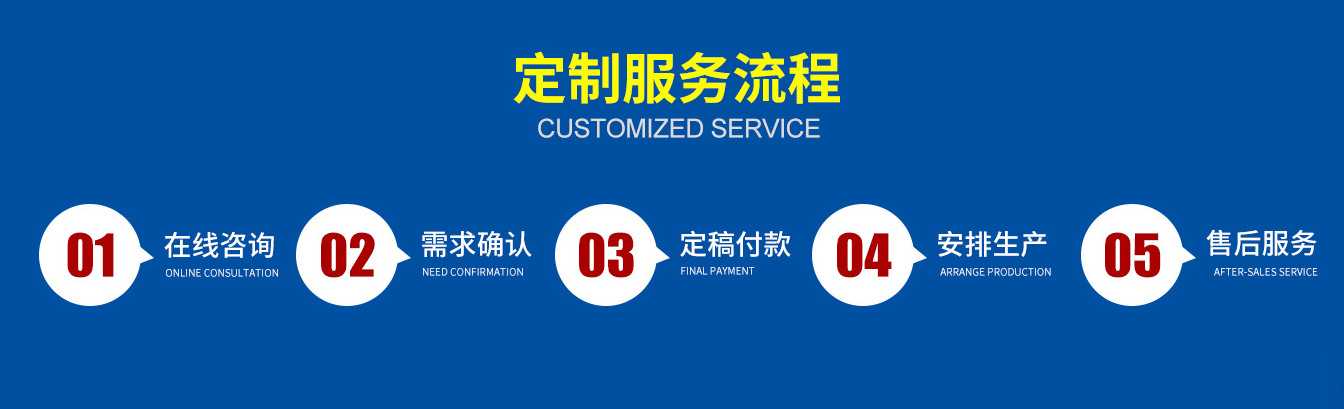 定制服务流程
CUSTOMIZED SERVICE

01 在线咨询
ONLINE CONSULTATION

02 需求确认
NEED CONFIRMATION

03 定稿付款
FINAL PAYMENT

04 安排生产
ARRANGE PRODUCTION

05 售后服务
AFTER-SALES SERVICE